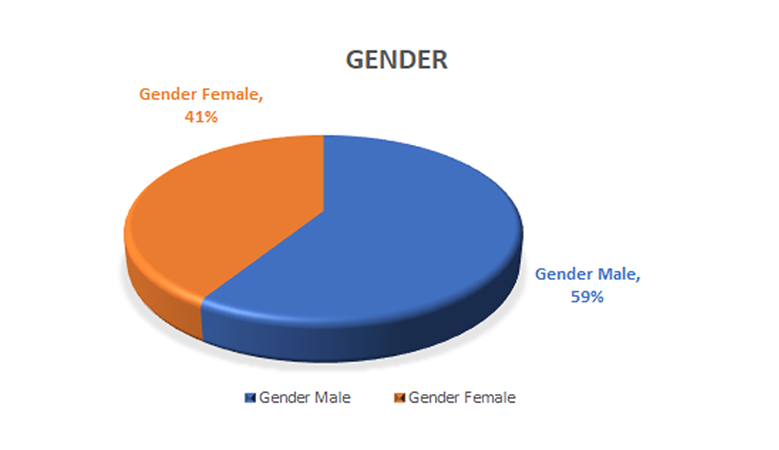 GENDER

Gender Female, 41%

Gender Male, 59%

Gender Male Gender Female